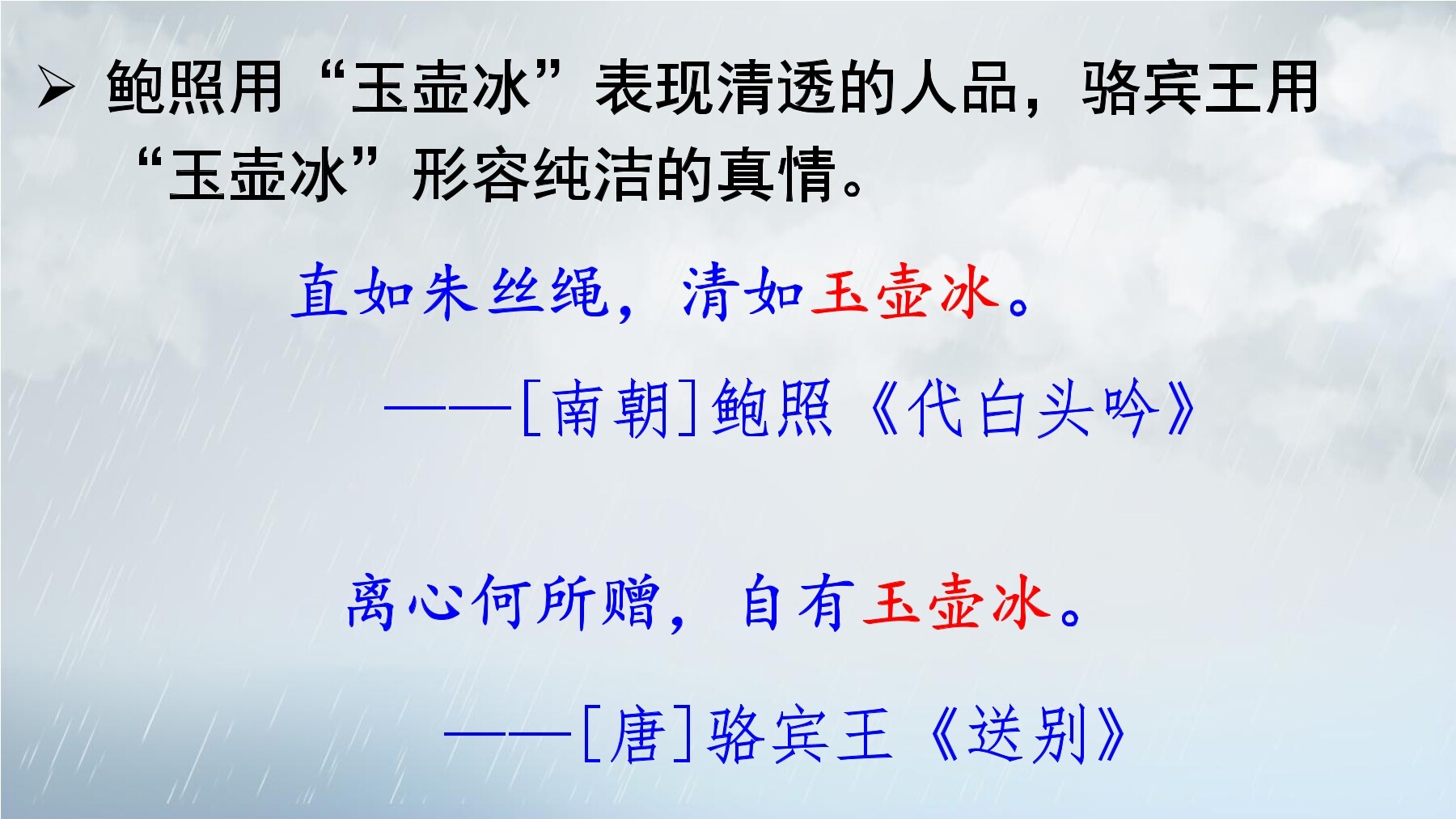 ➢ 鲍照用“玉壶冰”表现清透的人品，骆宾王用“玉壶冰”形容纯洁的真情。

直如朱丝绳，清如玉壶冰。

——[南朝]鲍照《代白头吟》

离心何所赠，自有玉壶冰。

——[唐]骆宾王《送别》